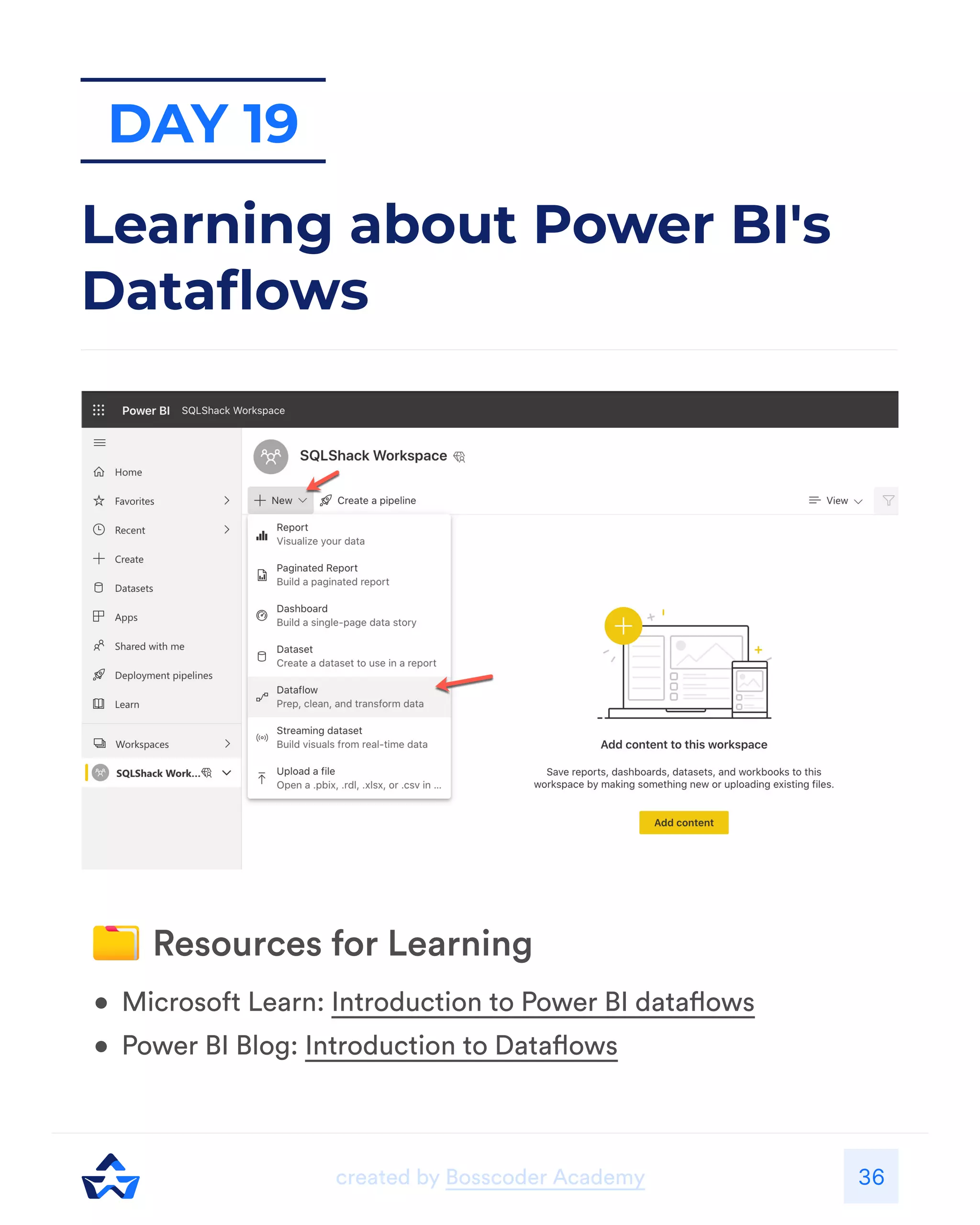 DAY 19

Learning about Power BI's Dataflows

Power BI SQLShack Workspace

Home
Favorites
Recent
Create
Datasets
Apps
Shared with me
Deployment pipelines
Learn
Workspaces
SQLShack Work...

SQLShack Workspace

New
Create a pipeline
View

Report
Visualize your data
Paginated Report
Build a paginated report
Dashboard
Build a single-page data story
Dataset
Create a dataset to use in a report
Dataflow
Prep, clean, and transform data
Streaming dataset
Build visuals from real-time data
Upload a file
Open a .pbix, .rdl, .xlsx, or .csv in ...

Add content to this workspace

Save reports, dashboards, datasets, and workbooks to this workspace by making something new or uploading existing files.

Add content

Resources for Learning

• Microsoft Learn: Introduction to Power BI dataflows
• Power BI Blog: Introduction to Dataflows

created by Bosscoder Academy

36